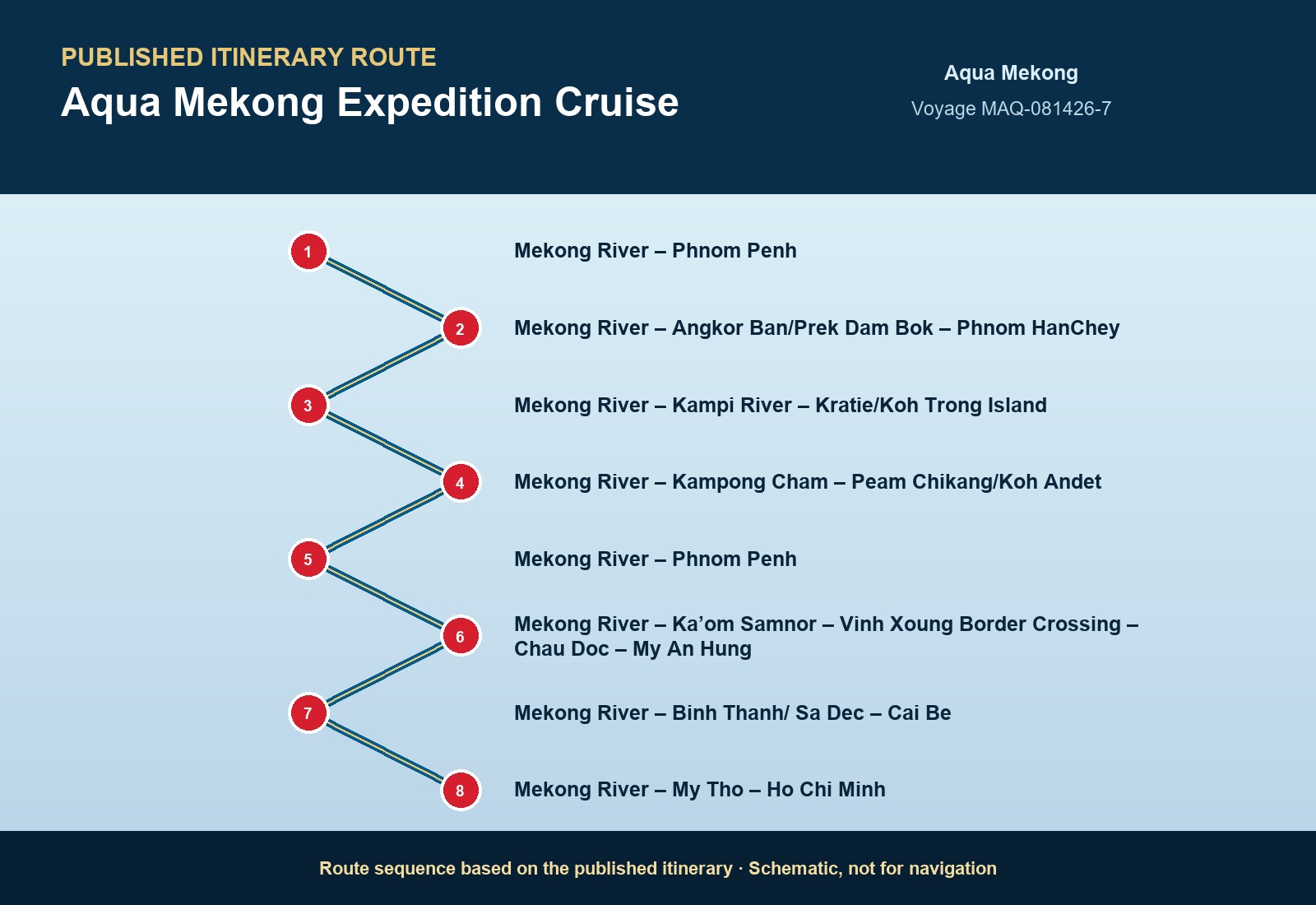 PUBLISHED ITINERARY ROUTE

Aqua Mekong Expedition Cruise

Aqua Mekong

Voyage MAQ-081426-7

1
Mekong River – Phnom Penh

2
Mekong River – Angkor Ban/Prek Dam Bok – Phnom HanChey

3
Mekong River – Kampi River – Kratie/Koh Trong Island

4
Mekong River – Kampong Cham – Peam Chikang/Koh Andet

5
Mekong River – Phnom Penh

6
Mekong River – Ka’om Samnor – Vinh Xoung Border Crossing – Chau Doc – My An Hung

7
Mekong River – Binh Thanh/ Sa Dec – Cai Be

8
Mekong River – My Tho – Ho Chi Minh

Route sequence based on the published itinerary · Schematic, not for navigation